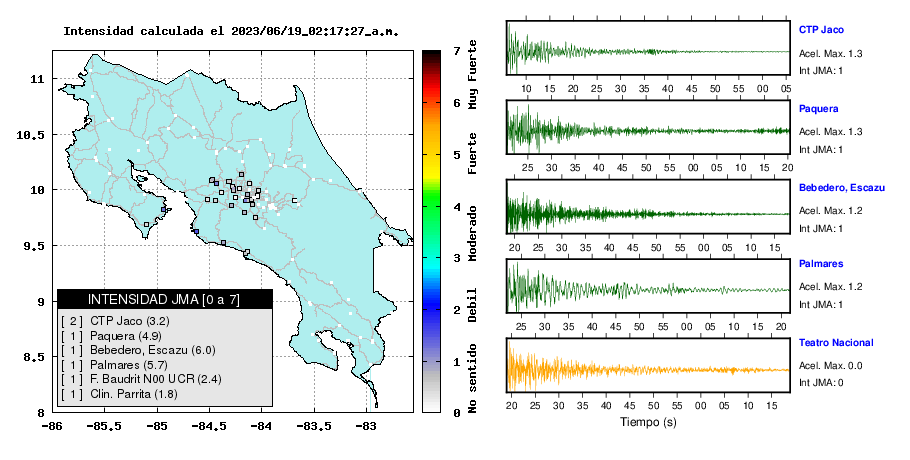 Intensidad calculada el 2023/06/19_02:17:27_a.m.

11
10.5
10
9.5
9
8.5
8
-86
-85.5
-85
-84.5
-84
-83.5
-83

INTENSIDAD JMA [0 a 7]
[ 2 ] CTP Jaco (3.2)
[ 1 ] Paquera (4.9)
[ 1 ] Bebedero, Escazu (6.0)
[ 1 ] Palmares (5.7)
[ 1 ] F. Baudrit N00 UCR (2.4)
[ 1 ] Clin. Parrita (1.8)

7
6
5
4
3
2
1
0
Muy Fuerte
Fuerte
Moderado
Debil
No sentido

CTP Jaco
Acel. Max. 1.3
Int JMA: 1
10 15 20 25 30 35 40 45 50 55 00 05

Paquera
Acel. Max. 1.3
Int JMA: 1
25 30 35 40 45 50 55 00 05 10 15 20

Bebedero, Escazu
Acel. Max. 1.2
Int JMA: 1
20 25 30 35 40 45 50 55 00 05 10 15

Palmares
Acel. Max. 1.2
Int JMA: 1
25 30 35 40 45 50 55 00 05 10 15 20

Teatro Nacional
Acel. Max. 0.0
Int JMA: 0
20 25 30 35 40 45 50 55 00 05 10 15

Tiempo (s)